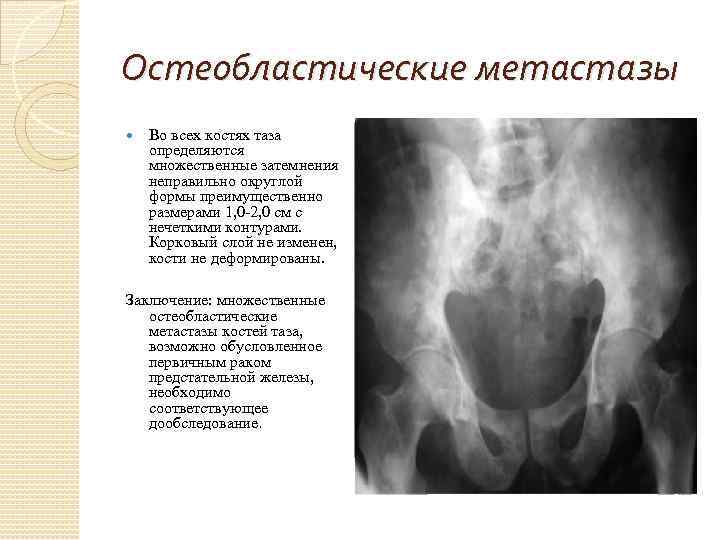 Остеобластические метастазы

Во всех костях таза определяются множественные затемнения неправильно округлой формы преимущественно размерами 1,0-2,0 см с нечеткими контурами. Корковый слой не изменен, кости не деформированы.

Заключение: множественные остеобластические метастазы костей таза, возможно обусловленное первичным раком предстательной железы, необходимо соответствующее дообследование.